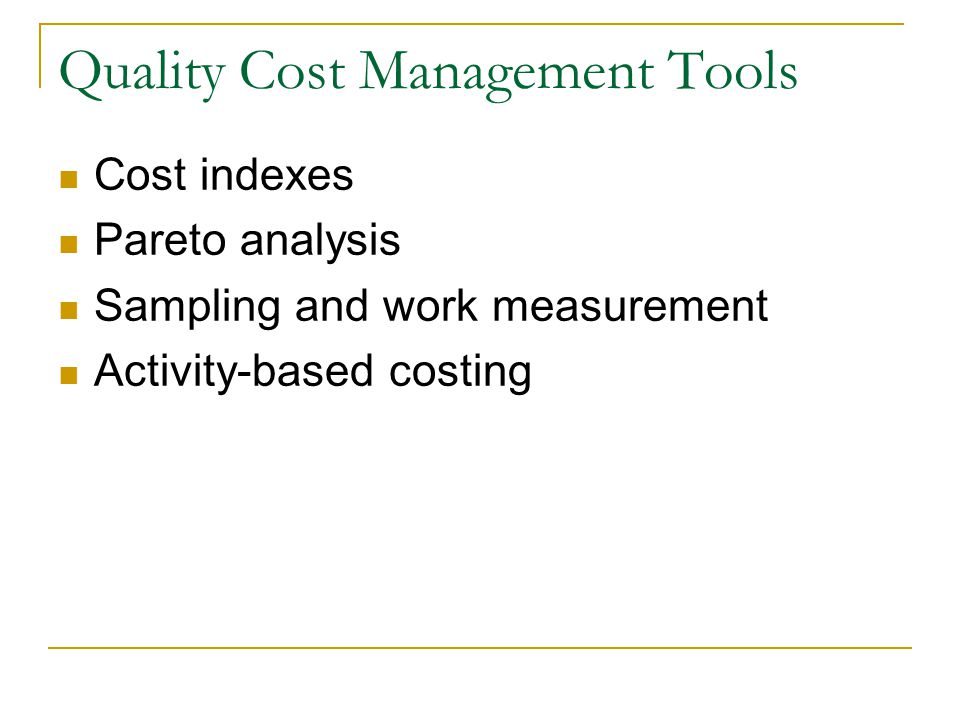 Quality Cost Management Tools

- Cost indexes
- Pareto analysis
- Sampling and work measurement
- Activity-based costing